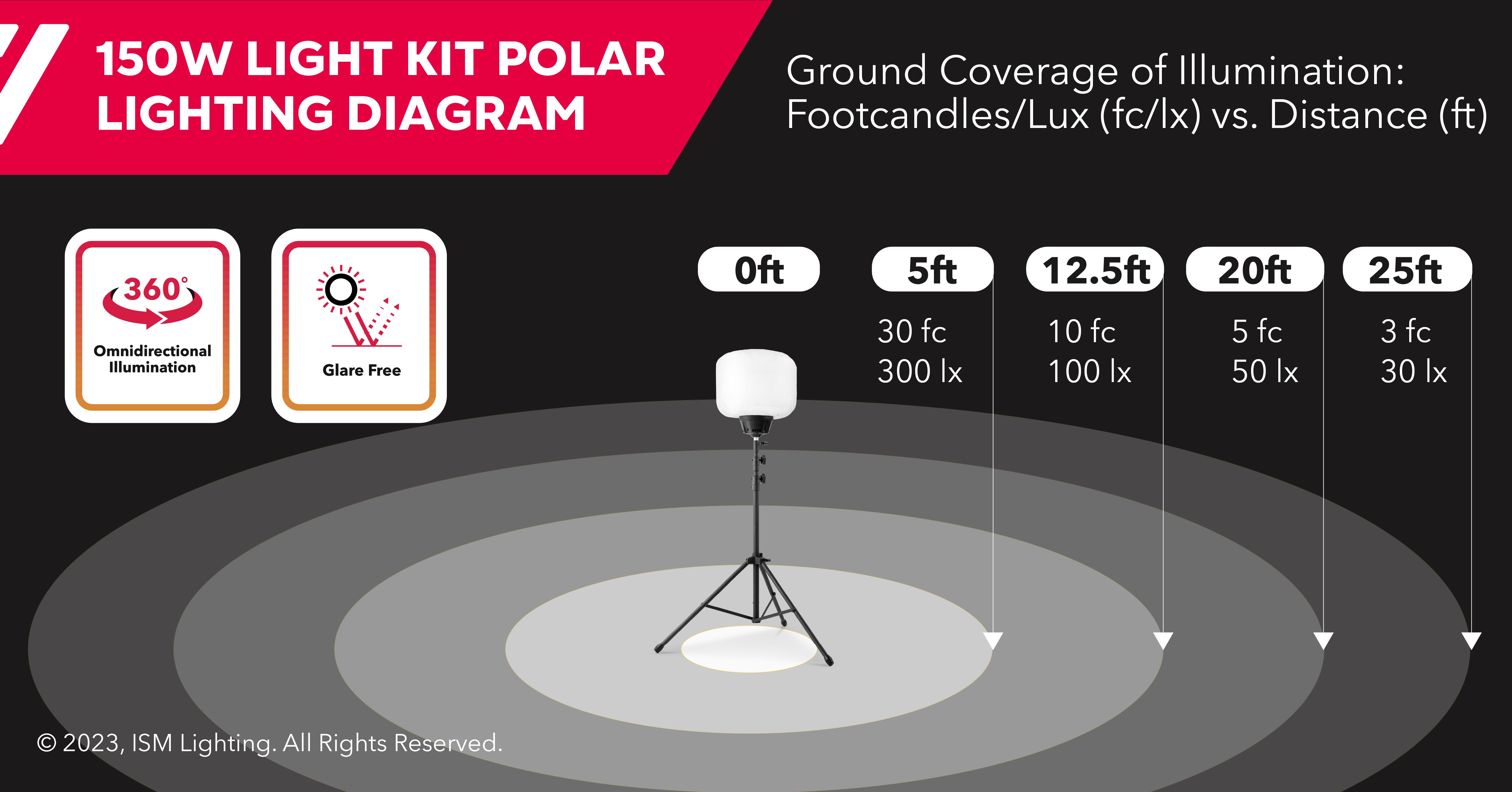 150W LIGHT KIT POLAR LIGHTING DIAGRAM

Ground Coverage of Illumination: Footcandles/Lux (fc/lx) vs. Distance (ft)

360°
Omnidirectional Illumination

Glare Free

0ft

5ft
30 fc
300 lx

12.5ft
10 fc
100 lx

20ft
5 fc
50 lx

25ft
3 fc
30 lx

© 2023, ISM Lighting. All Rights Reserved.